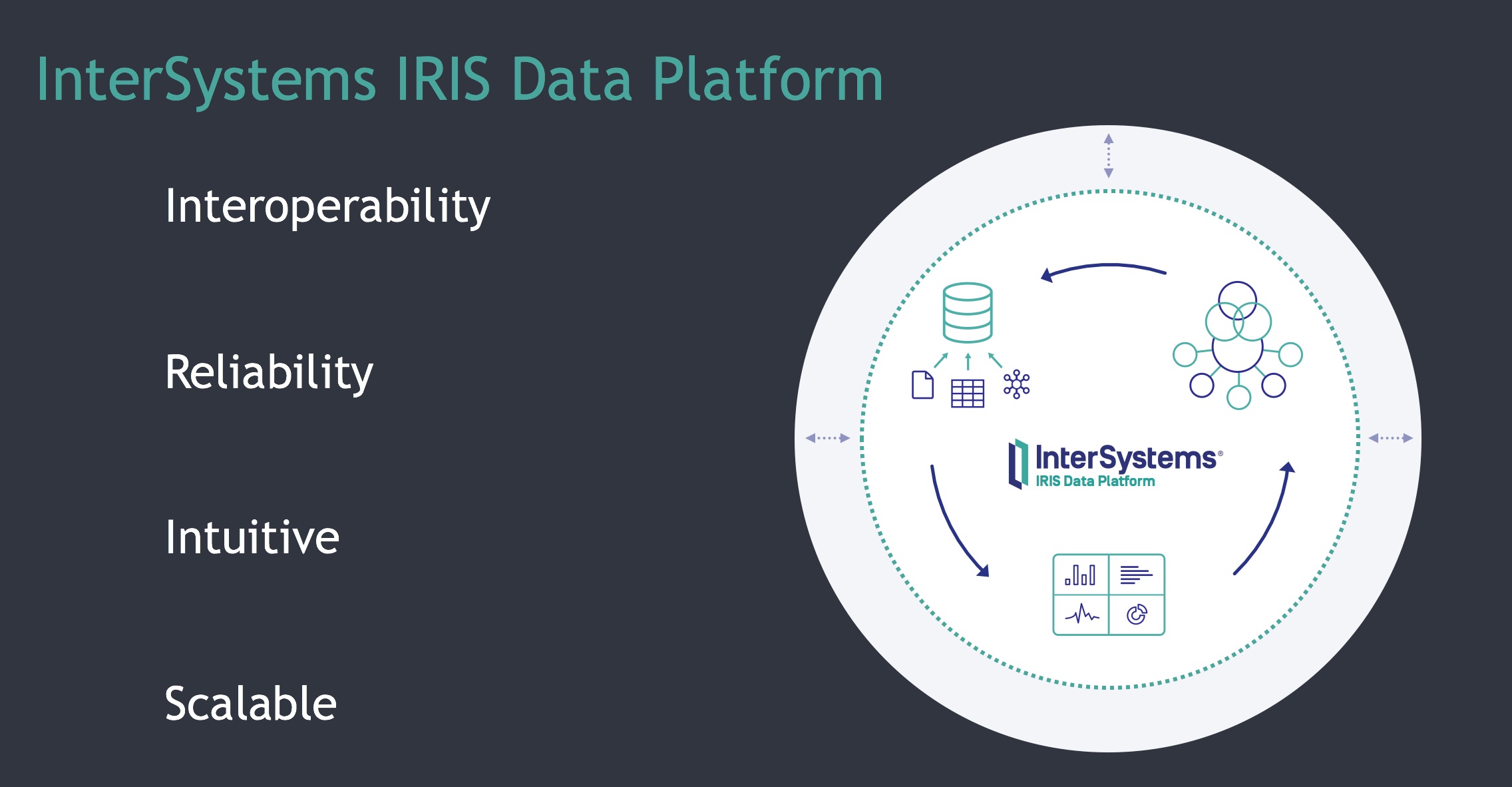 InterSystems IRIS Data Platform

Interoperability

Reliability

Intuitive

Scalable

InterSystems®
IRIS Data Platform